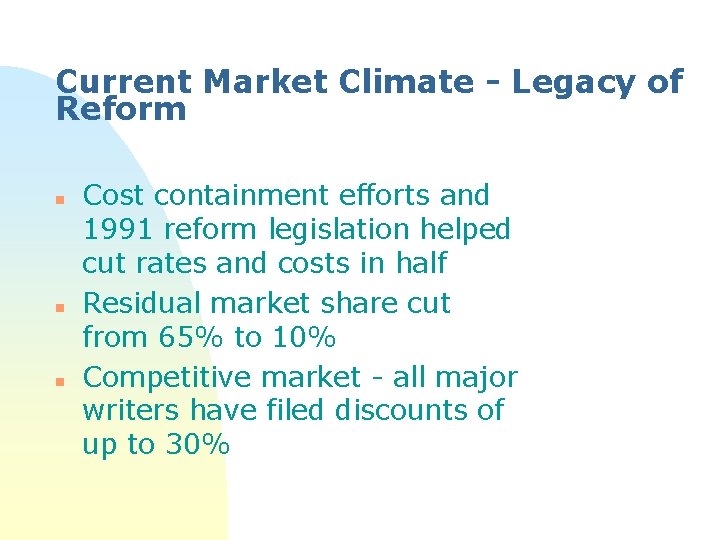 Current Market Climate - Legacy of Reform

- Cost containment efforts and 1991 reform legislation helped cut rates and costs in half
- Residual market share cut from 65% to 10%
- Competitive market - all major writers have filed discounts of up to 30%